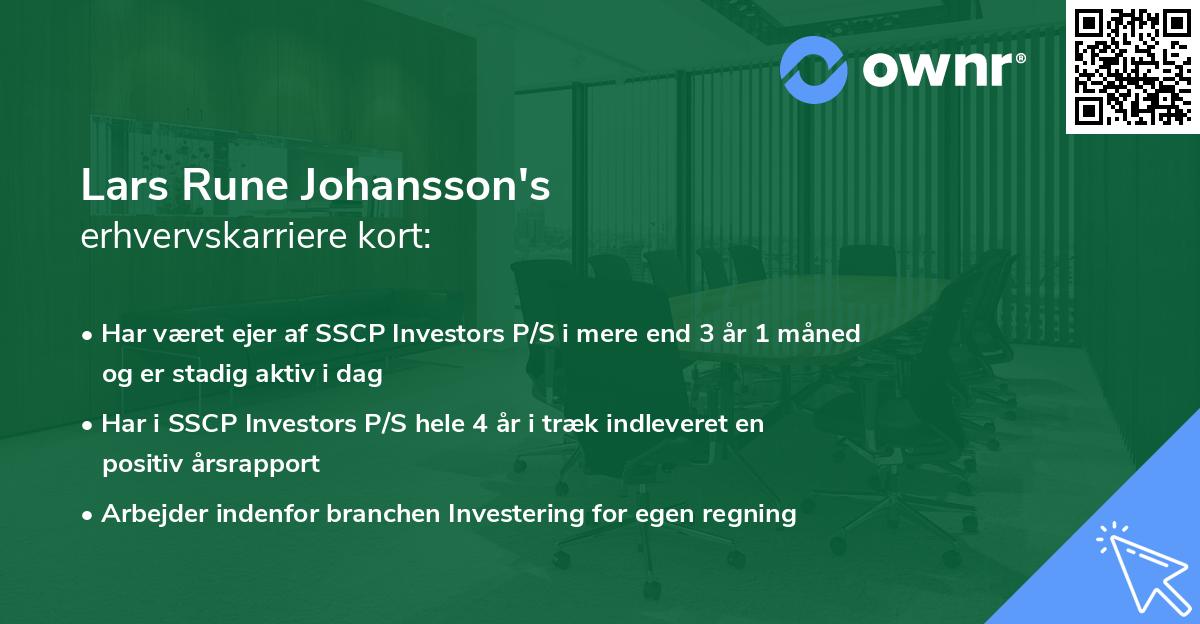 ownr®

Lars Rune Johansson's
erhvervskarriere kort:

• Har været ejer af SSCP Investors P/S i mere end 3 år 1 måned og er stadig aktiv i dag

• Har i SSCP Investors P/S hele 4 år i træk indleveret en positiv årsrapport

• Arbejder indenfor branchen Investering for egen regning